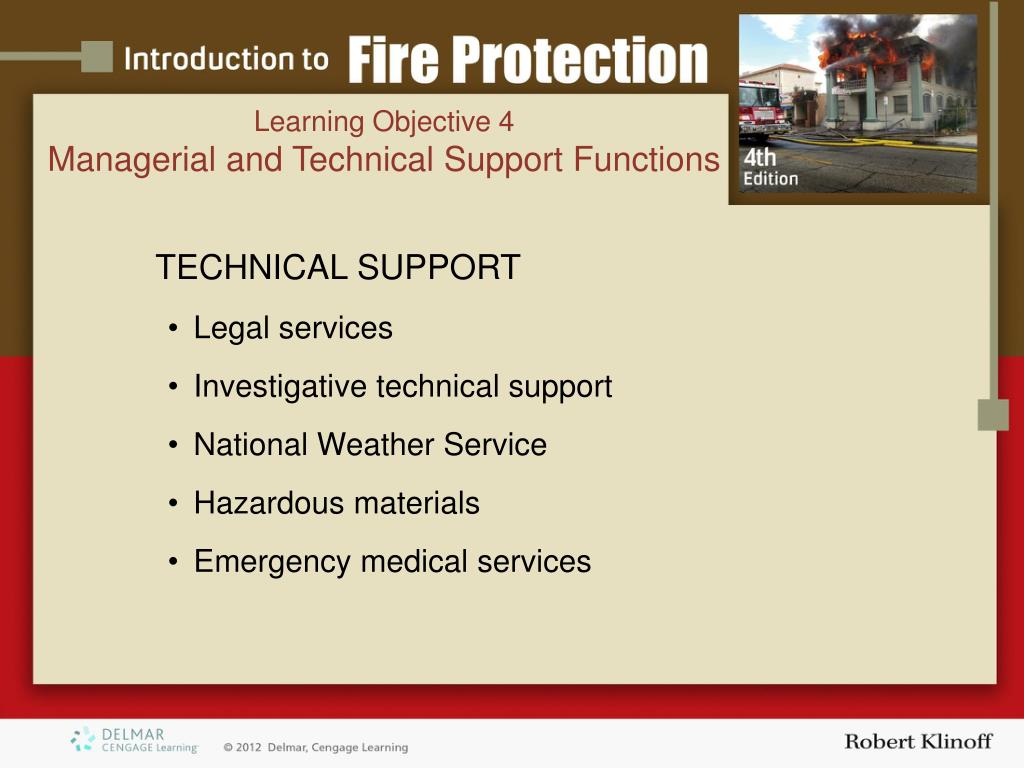 Introduction to Fire Protection

4th Edition

Learning Objective 4
Managerial and Technical Support Functions

TECHNICAL SUPPORT

• Legal services
• Investigative technical support
• National Weather Service
• Hazardous materials
• Emergency medical services

DELMAR CENGAGE Learning

© 2012 Delmar, Cengage Learning

Robert Klinoff